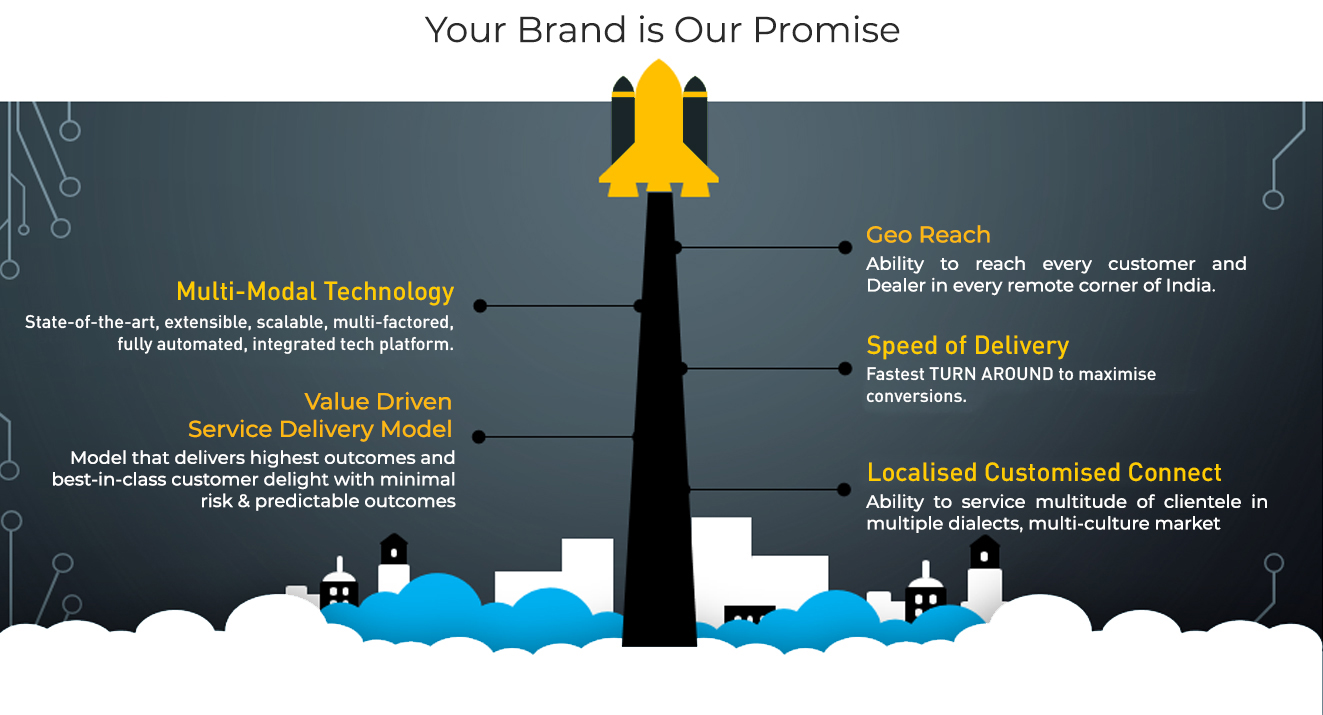 Your Brand is Our Promise

Multi-Modal Technology
State-of-the-art, extensible, scalable, multi-factored, fully automated, integrated tech platform.

Value Driven Service Delivery Model
Model that delivers highest outcomes and best-in-class customer delight with minimal risk & predictable outcomes

Geo Reach
Ability to reach every customer and Dealer in every remote corner of India.

Speed of Delivery
Fastest TURN AROUND to maximise conversions.

Localised Customised Connect
Ability to service multitude of clientele in multiple dialects, multi-culture market